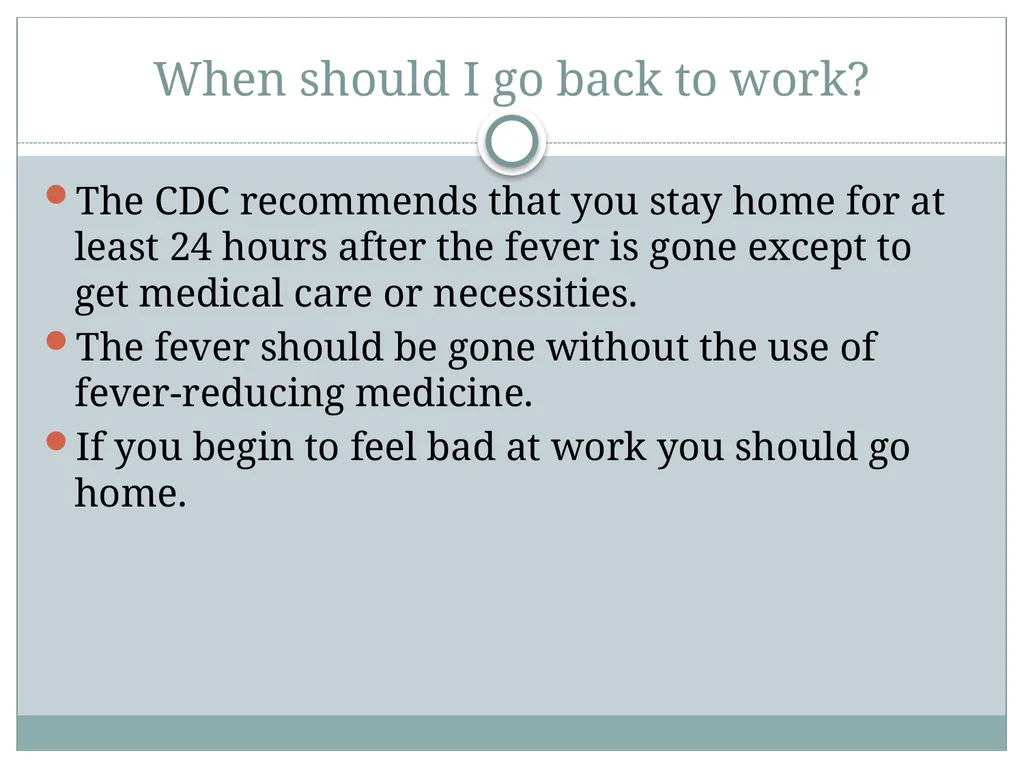 When should I go back to work?

• The CDC recommends that you stay home for at least 24 hours after the fever is gone except to get medical care or necessities.
• The fever should be gone without the use of fever-reducing medicine.
• If you begin to feel bad at work you should go home.